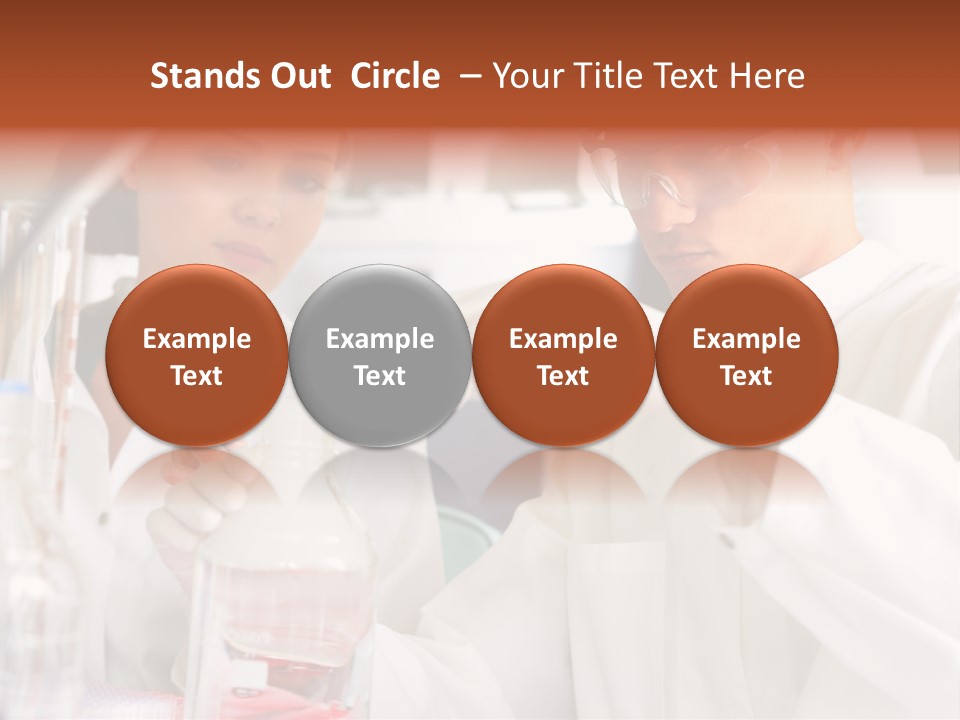 Stands Out Circle – Your Title Text Here

Example Text

Example Text

Example Text

Example Text